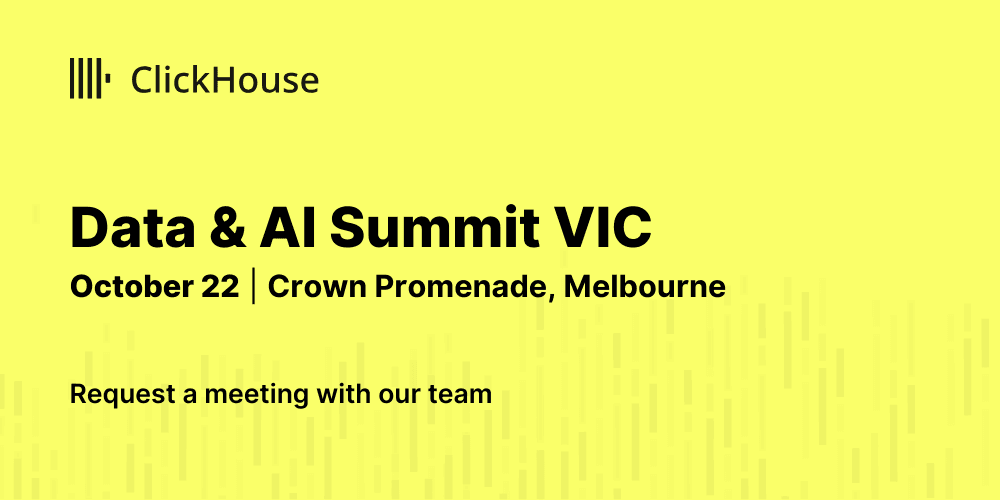 ClickHouse

Data & AI Summit VIC

October 22 | Crown Promenade, Melbourne

Request a meeting with our team